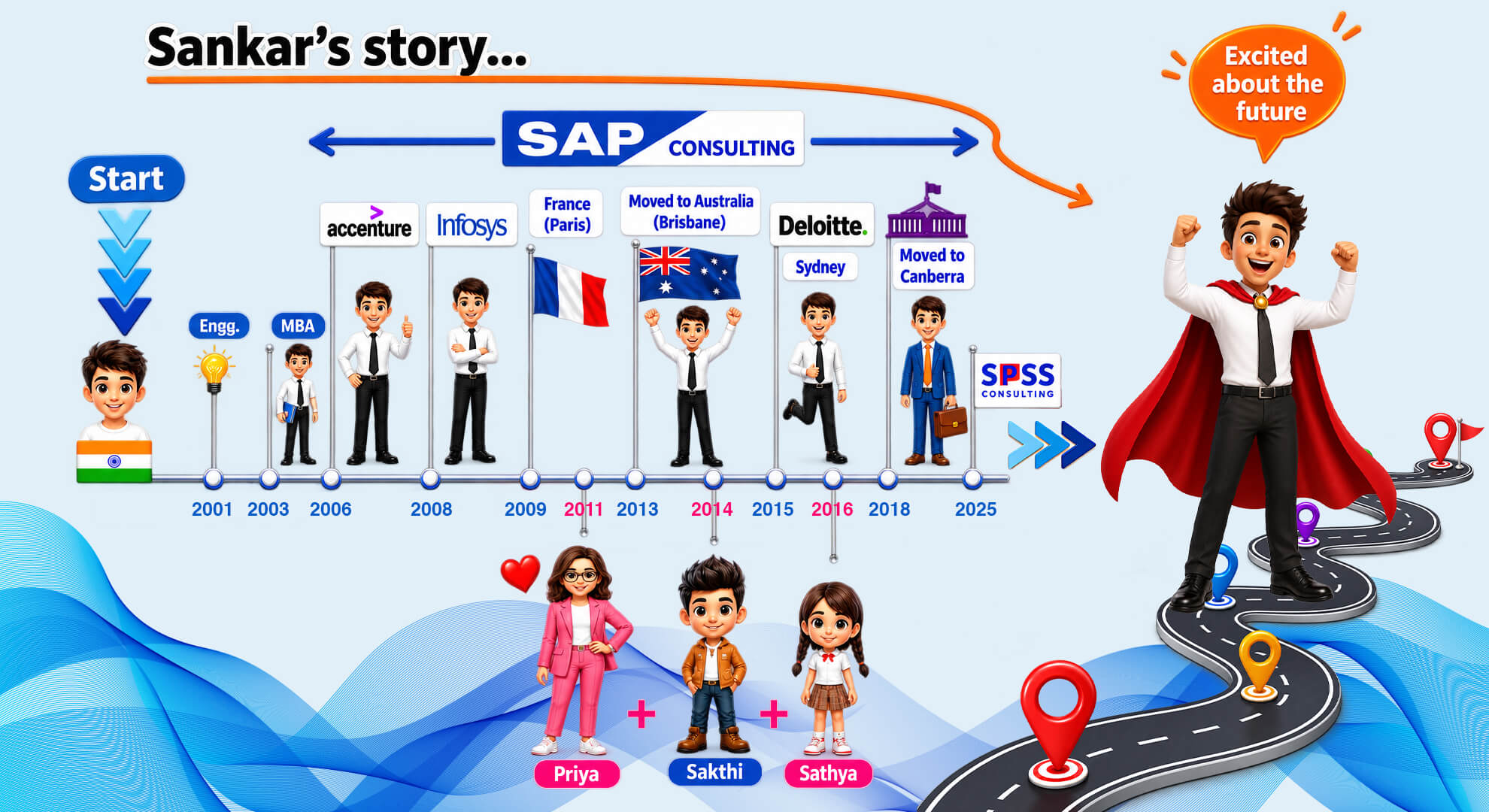 Sankar's story...

Excited about the future

SAP CONSULTING

Start

Engg.

MBA

accenture

Infosys

France (Paris)

Moved to Australia (Brisbane)

Deloitte.

Sydney

Moved to Canberra

SPSS CONSULTING

2001 2003 2006 2008 2009 2011 2013 2014 2015 2016 2018 2025

Priya + Sakthi + Sathya